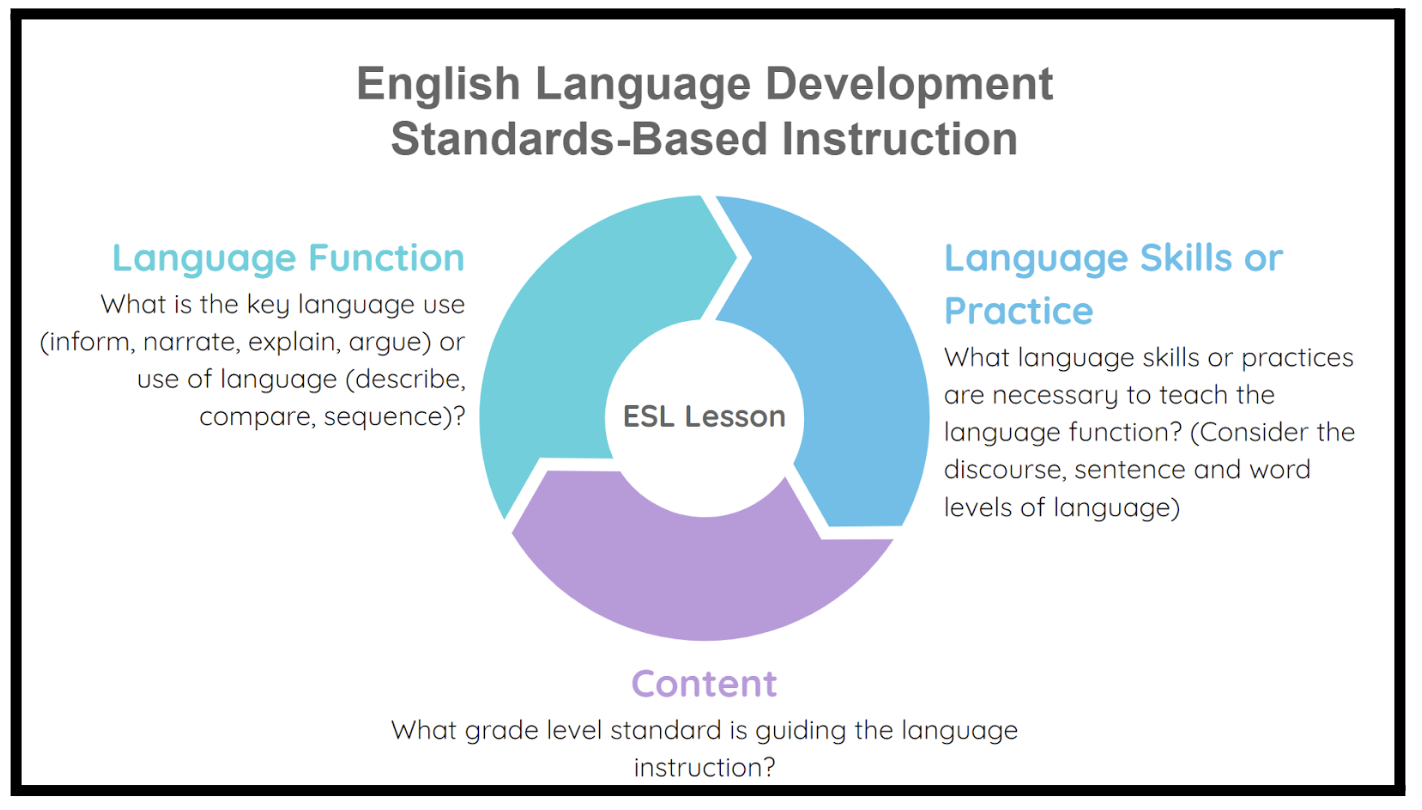 English Language Development Standards-Based Instruction

Language Function
What is the key language use (inform, narrate, explain, argue) or use of language (describe, compare, sequence)?

ESL Lesson

Language Skills or Practice
What language skills or practices are necessary to teach the language function? (Consider the discourse, sentence and word levels of language)

Content
What grade level standard is guiding the language instruction?